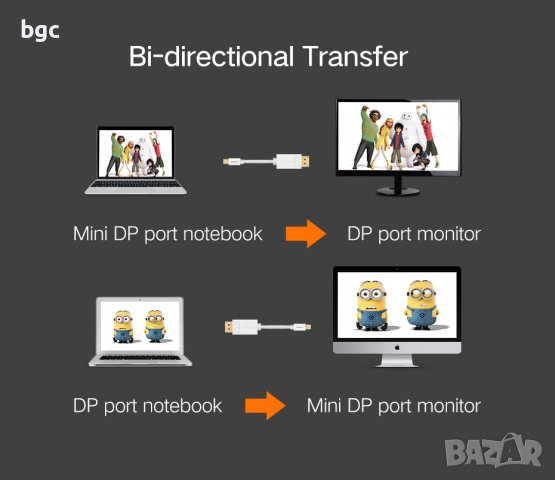 bgc

Bi-directional Transfer

Mini DP port notebook DP port monitor

DP port notebook Mini DP port monitor

BAZAR